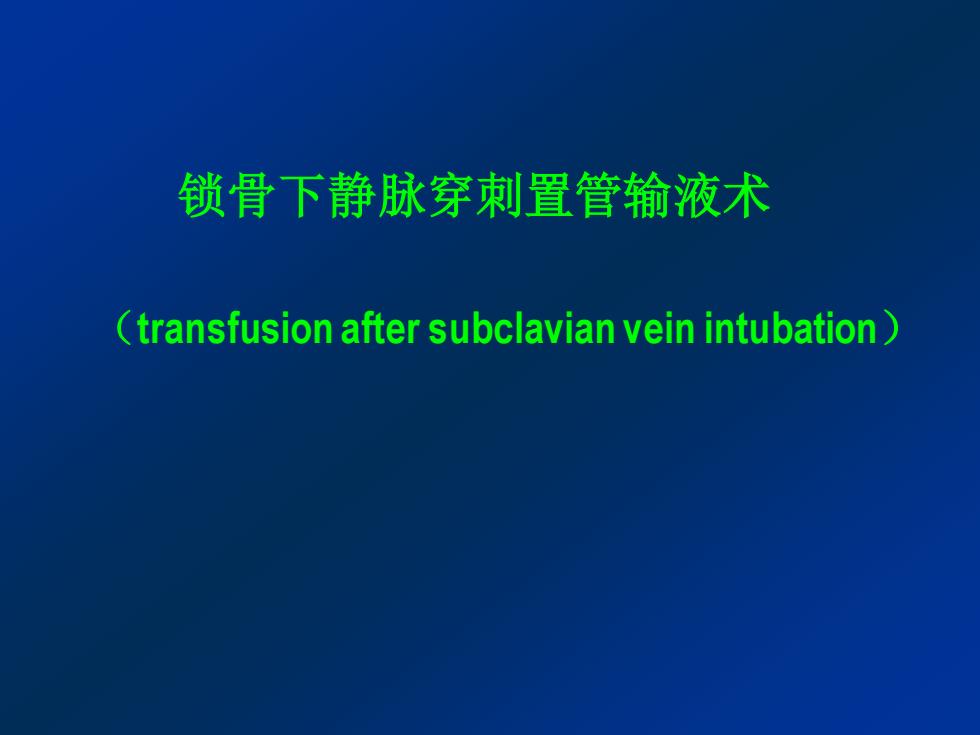 锁骨下静脉穿刺置管输液术

（transfusion after subclavian vein intubation）